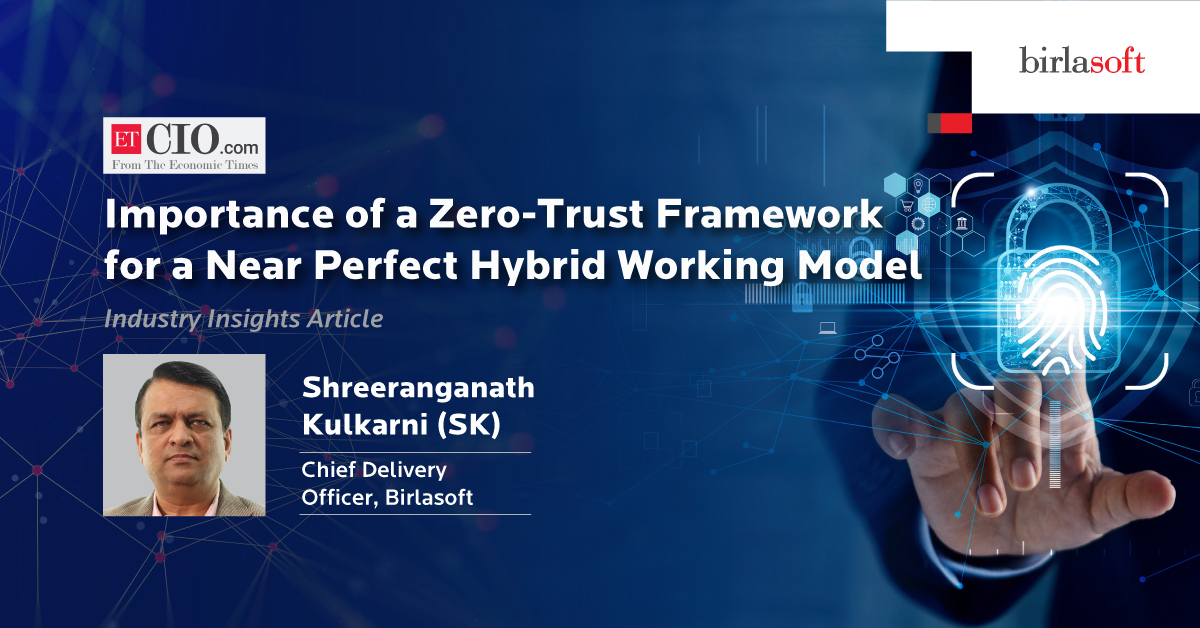 birlasoft

ET CIO.com
From The Economic Times

Importance of a Zero-Trust Framework for a Near Perfect Hybrid Working Model

Industry Insights Article

Shreeranganath Kulkarni (SK)

Chief Delivery Officer, Birlasoft